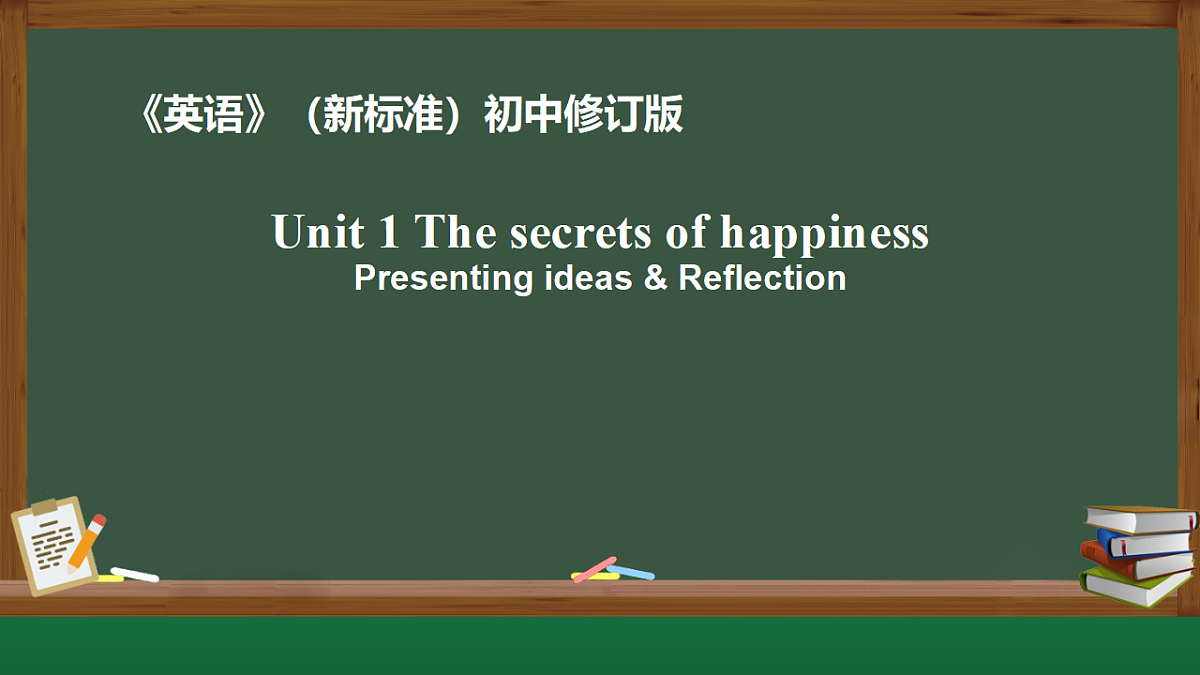 《英语》（新标准）初中修订版

Unit 1 The secrets of happiness
Presenting ideas & Reflection